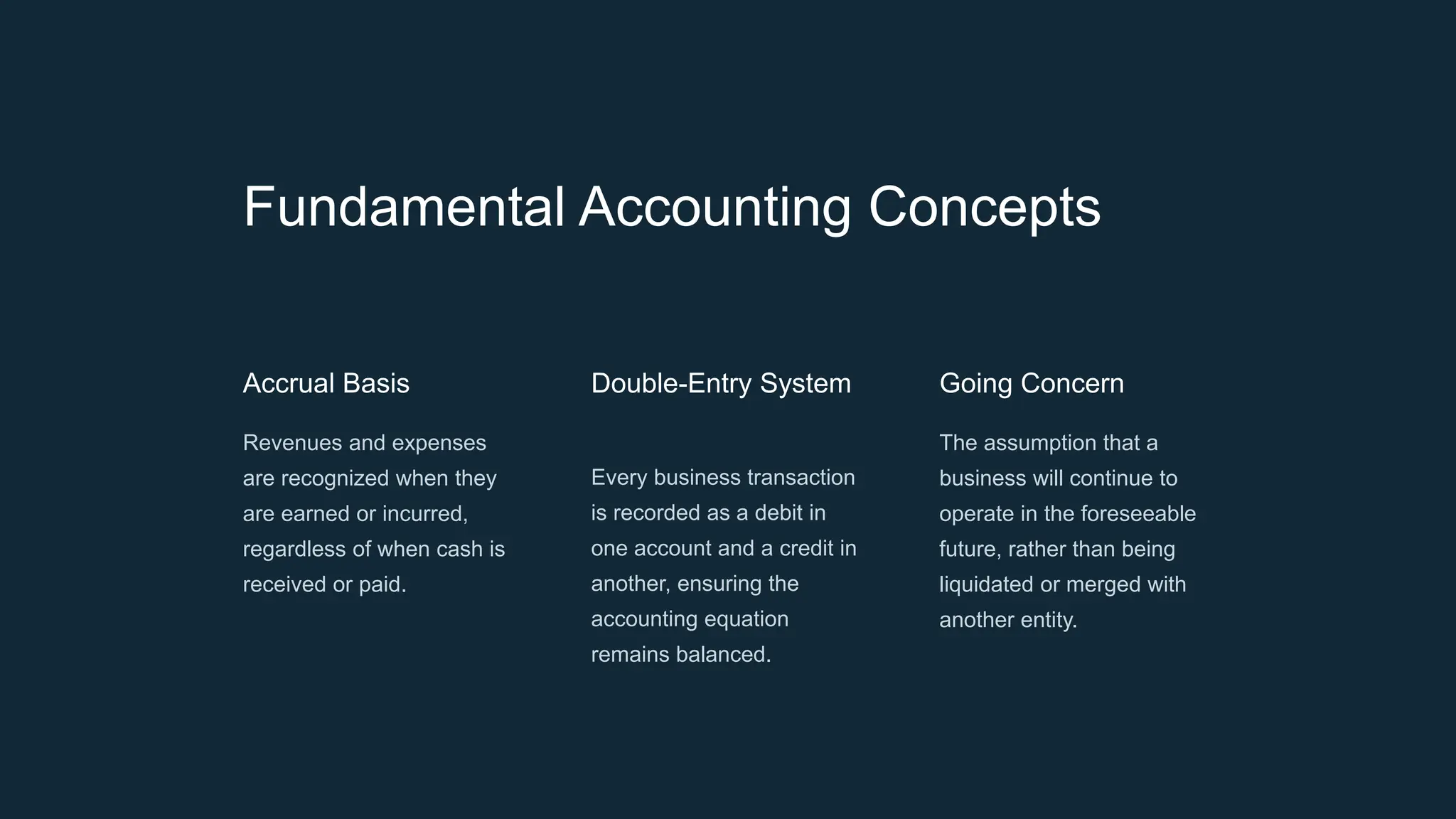 Fundamental Accounting Concepts

Accrual Basis

Revenues and expenses are recognized when they are earned or incurred, regardless of when cash is received or paid.

Double-Entry System

Every business transaction is recorded as a debit in one account and a credit in another, ensuring the accounting equation remains balanced.

Going Concern

The assumption that a business will continue to operate in the foreseeable future, rather than being liquidated or merged with another entity.